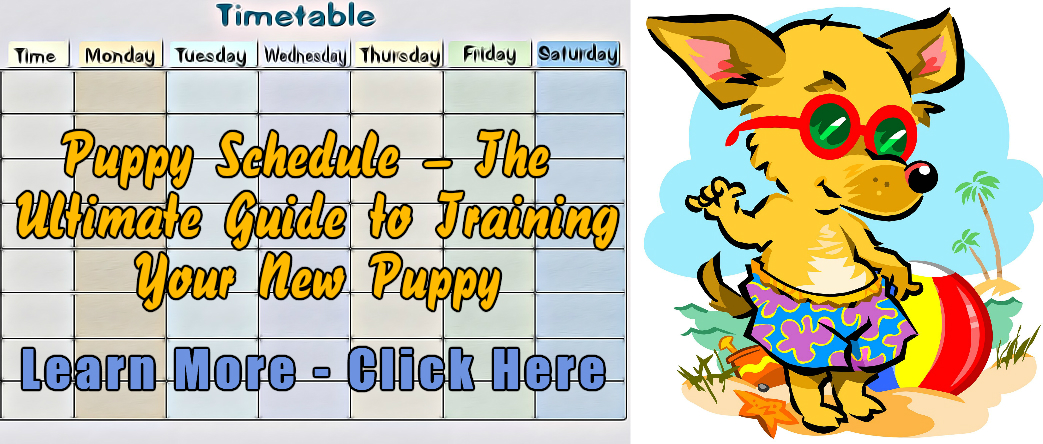 Timetable

| Time | Monday | Tuesday | Wednesday | Thursday | Friday | Saturday |
|---|---|---|---|---|---|---|

Puppy Schedule – The Ultimate Guide to Training Your New Puppy

Learn More - Click Here